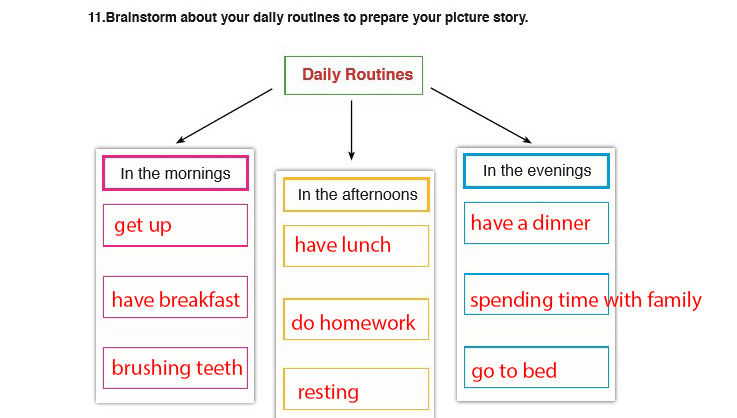 11.Brainstorm about your daily routines to prepare your picture story.

Daily Routines

In the mornings

get up

have breakfast

brushing teeth

In the afternoons

have lunch

do homework

resting

In the evenings

have a dinner

spending time with family

go to bed